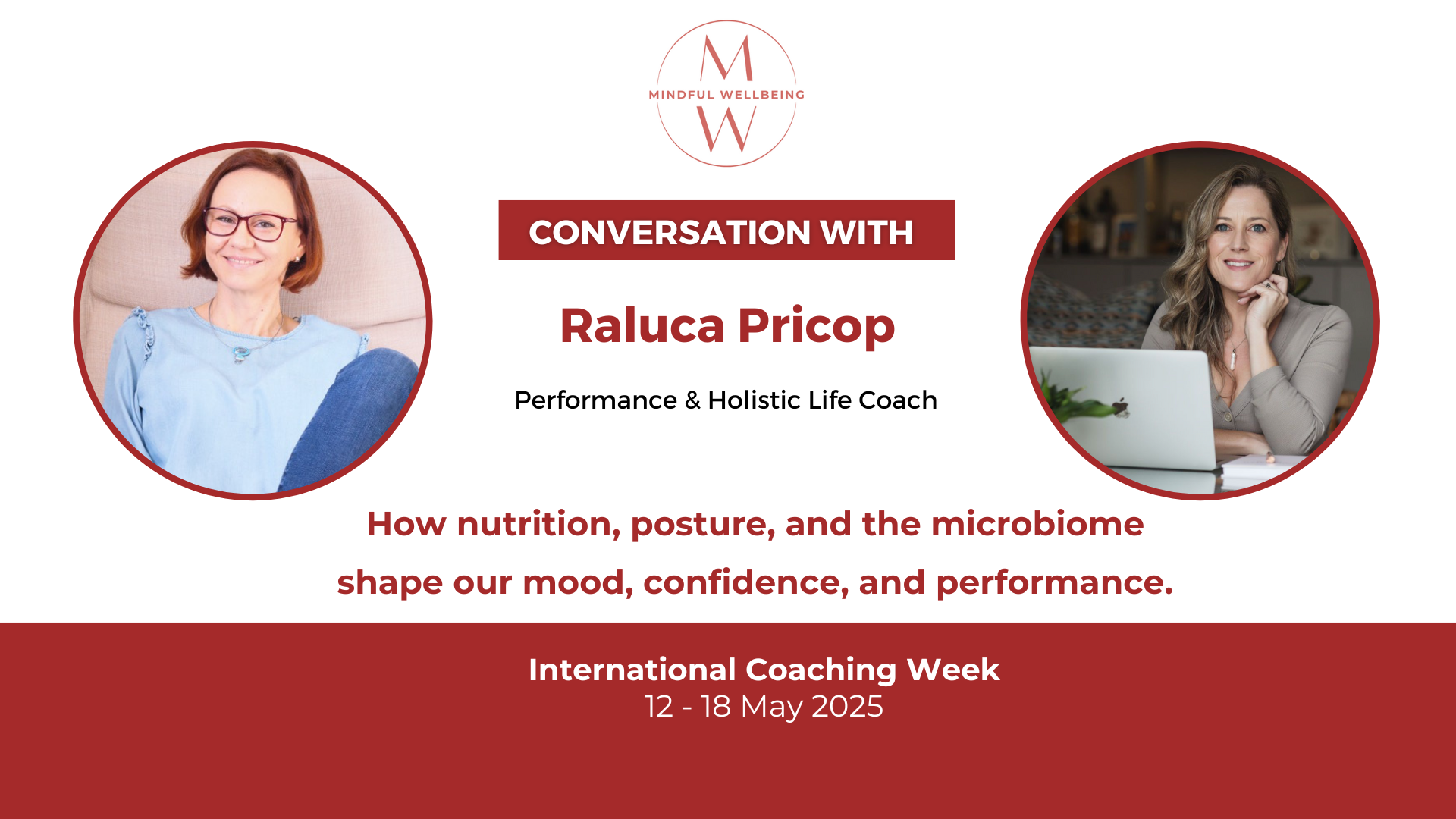 M
MINDFUL WELLBEING
W

CONVERSATION WITH

Raluca Pricop

Performance & Holistic Life Coach

How nutrition, posture, and the microbiome shape our mood, confidence, and performance.

International Coaching Week
12 - 18 May 2025